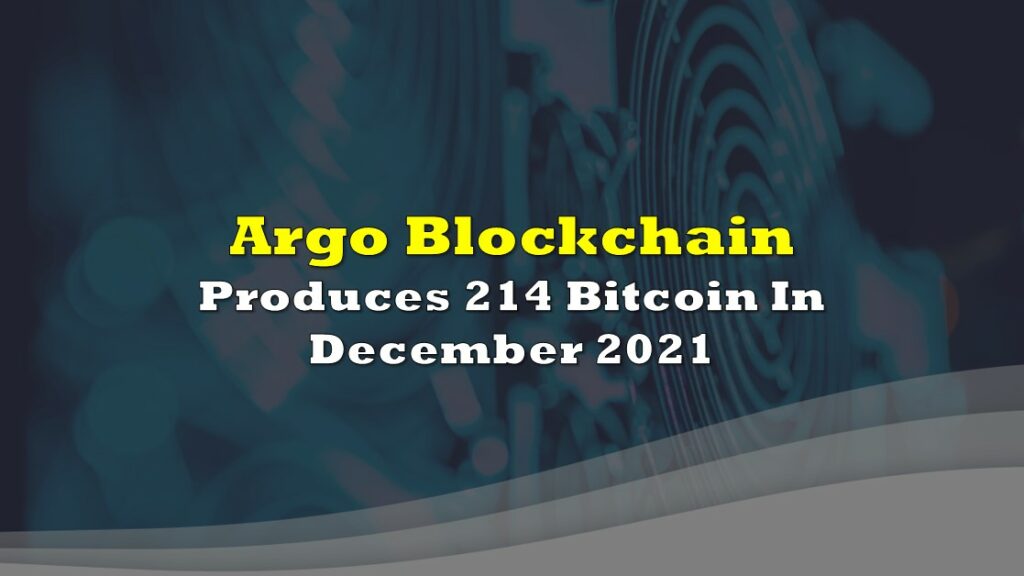 Argo Blockchain
Produces 214 Bitcoin In December 2021